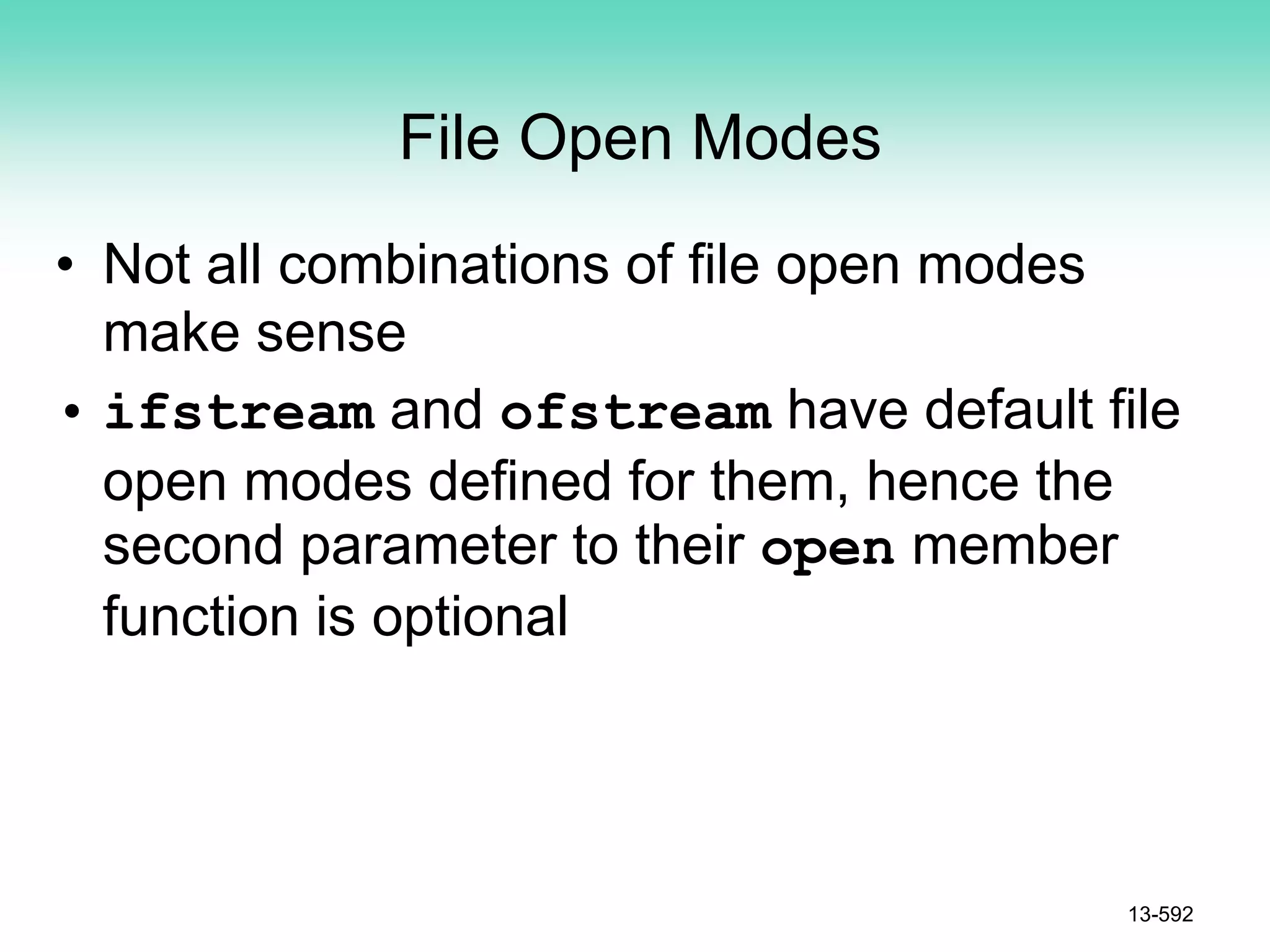 File Open Modes

• Not all combinations of file open modes make sense

• ifstream and ofstream have default file open modes defined for them, hence the second parameter to their open member function is optional

13-592